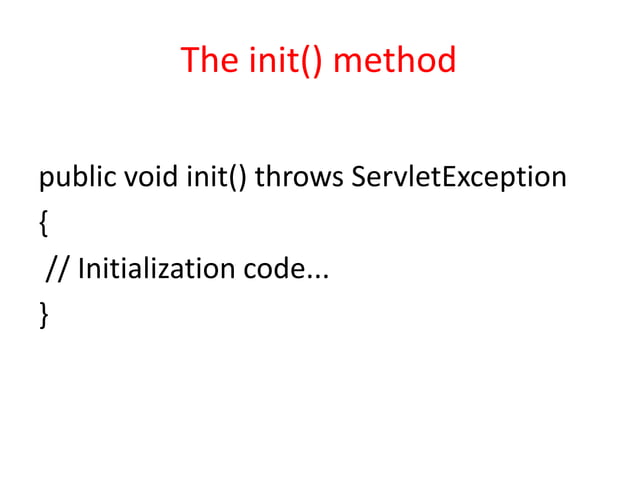 The init() method

public void init() throws ServletException
{
 // Initialization code...
}